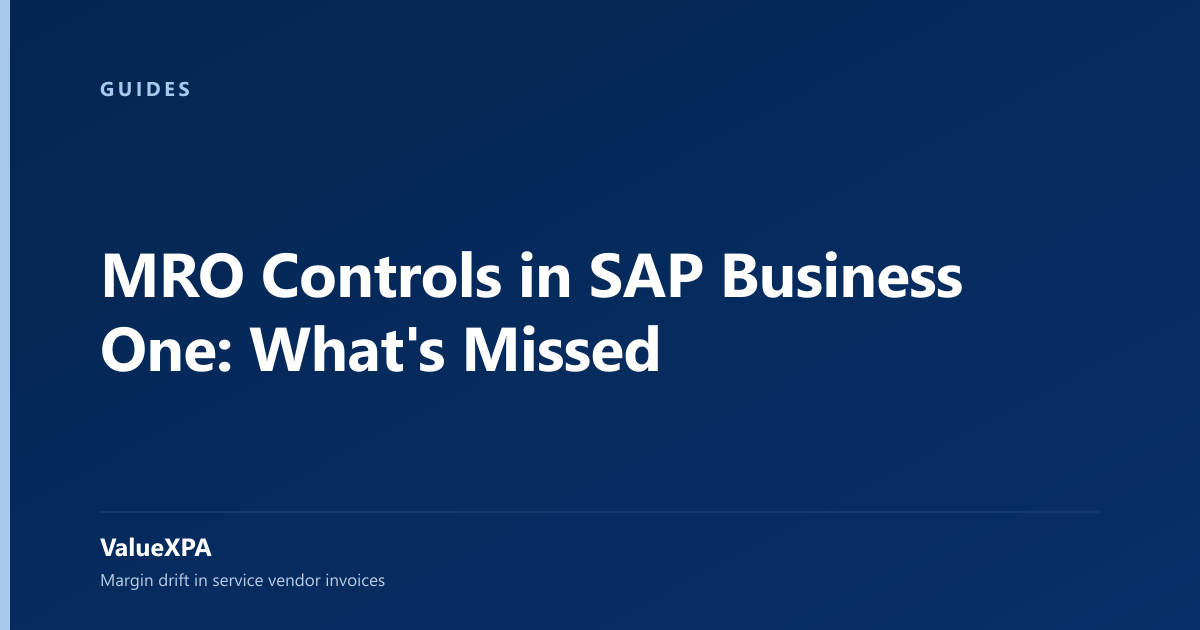 GUIDES

MRO Controls in SAP Business One: What's Missed

ValueXPA

Margin drift in service vendor invoices